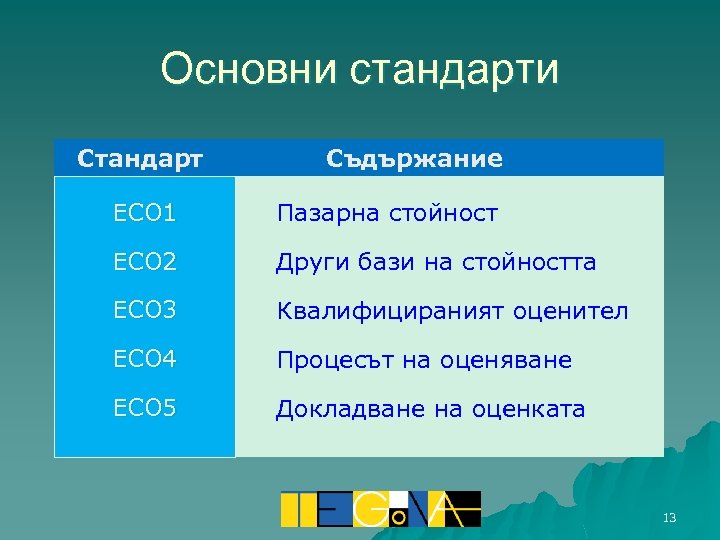 Основни стандарти

| Стандарт | Съдържание |
|---|---|
| ЕСО1 | Пазарна стойност |
| ЕСО2 | Други бази на стойността |
| ЕСО3 | Квалифицираният оценител |
| ЕСО4 | Процесът на оценяване |
| ЕСО5 | Докладване на оценката |

TEGoVA

13